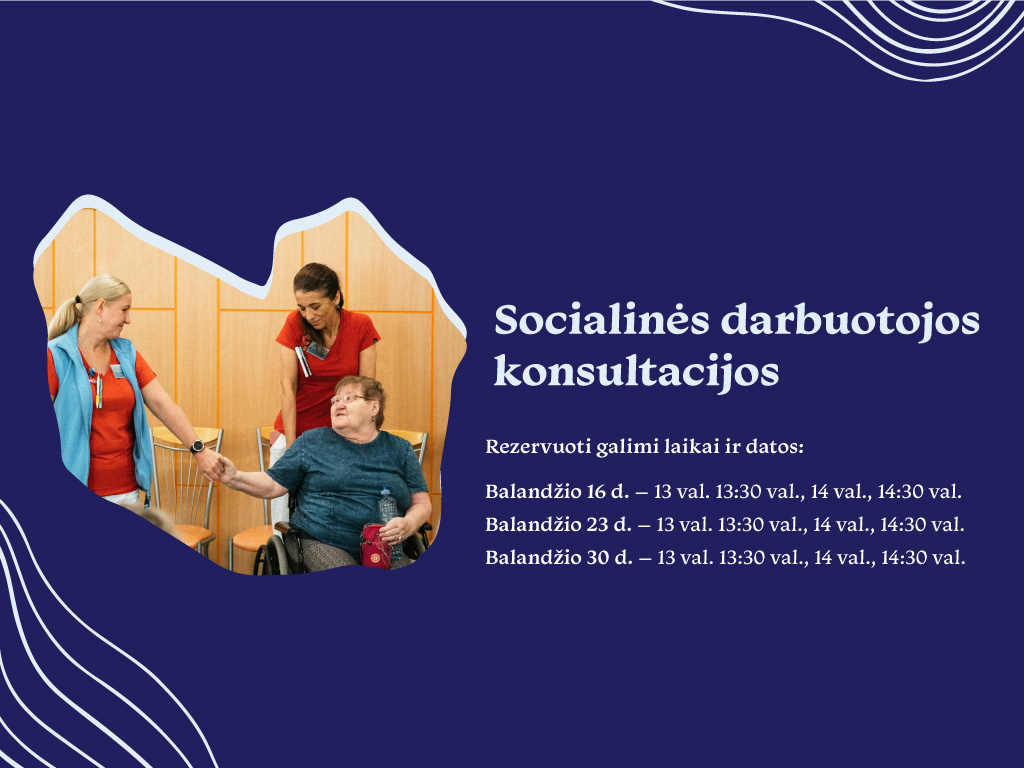 Socialinės darbuotojos konsultacijos

Rezervuoti galimi laikai ir datos:

Balandžio 16 d. – 13 val. 13:30 val., 14 val., 14:30 val.
Balandžio 23 d. – 13 val. 13:30 val., 14 val., 14:30 val.
Balandžio 30 d. – 13 val. 13:30 val., 14 val., 14:30 val.